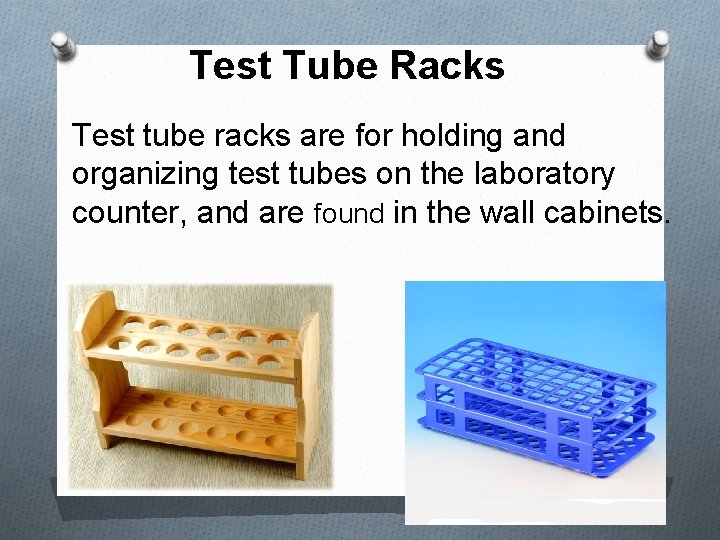 Test Tube Racks

Test tube racks are for holding and organizing test tubes on the laboratory counter, and are found in the wall cabinets.